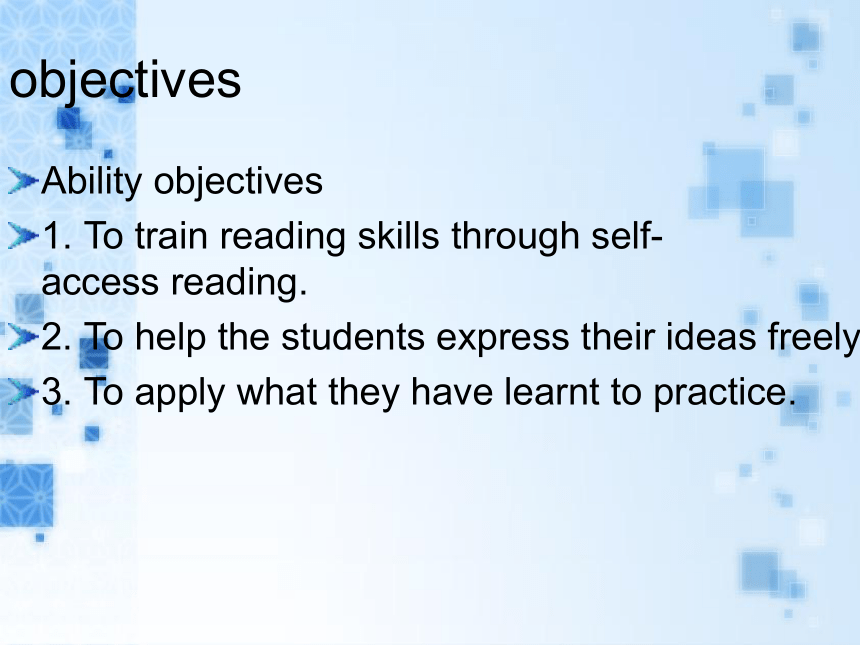 objectives

Ability objectives

1. To train reading skills through self-access reading.

2. To help the students express their ideas freely

3. To apply what they have learnt to practice.